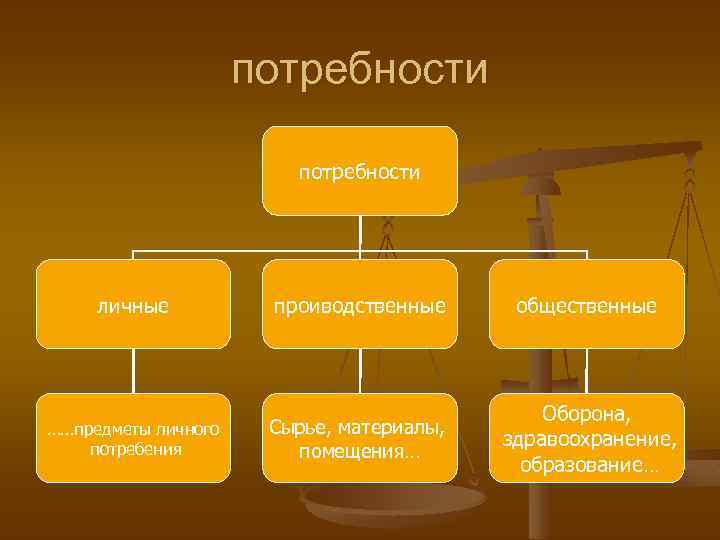 потребности

потребности

личные

проиводственные

общественные

…..предметы личного потребения

Сырье, материалы, помещения…

Оборона, здравоохранение, образование…